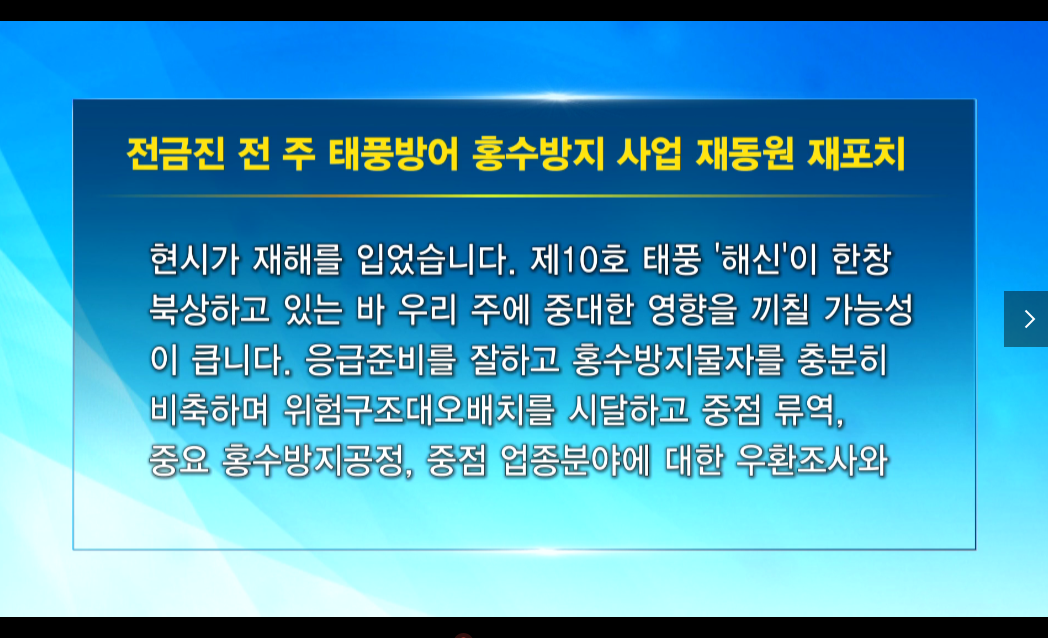 전금진 전 주 태풍방어 홍수방지 사업 재동원 재포치

현시가 재해를 입었습니다. 제10호 태풍 '해신'이 한창 북상하고 있는 바 우리 주에 중대한 영향을 끼칠 가능성이 큽니다. 응급준비를 잘하고 홍수방지물자를 충분히 비축하며 위험구조대오배치를 시달하고 중점 류역, 중요 홍수방지공정, 중점 업종분야에 대한 우환조사와